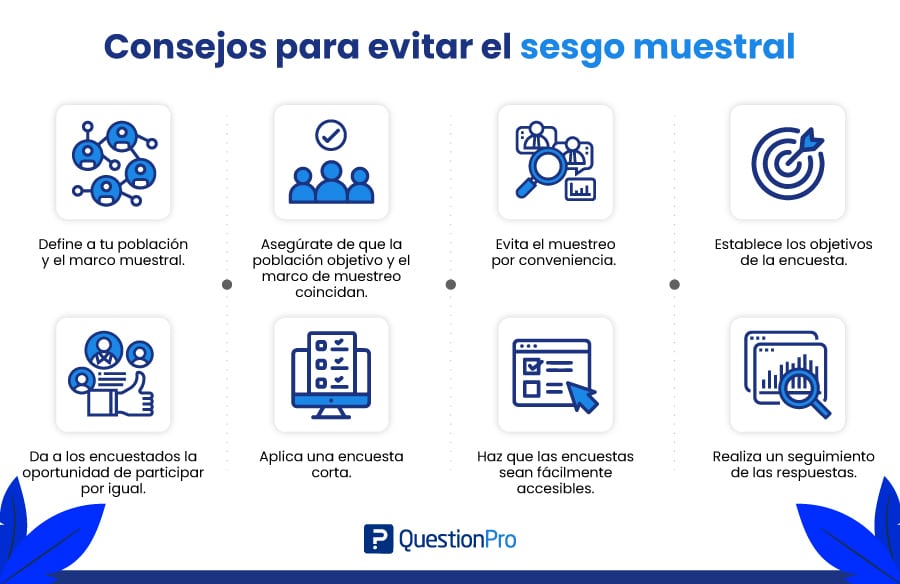 Consejos para evitar el sesgo muestral

Define a tu población y el marco muestral.

Asegúrate de que la población objetivo y el marco de muestreo coincidan.

Evita el muestreo por conveniencia.

Establece los objetivos de la encuesta.

Da a los encuestados la oportunidad de participar por igual.

Aplica una encuesta corta.

Haz que las encuestas sean fácilmente accesibles.

Realiza un seguimiento de las respuestas.

QuestionPro